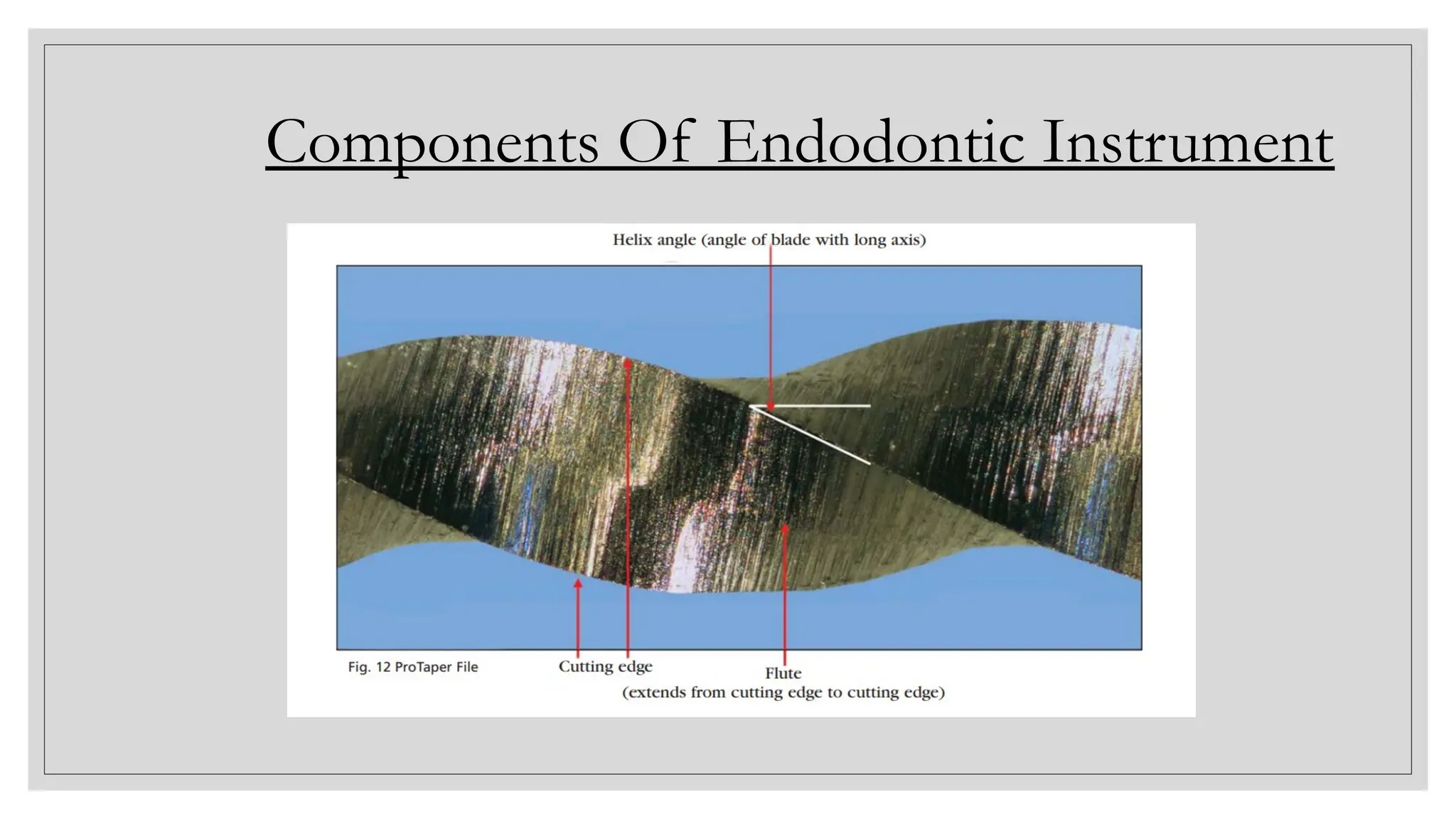 Components Of Endodontic Instrument

Helix angle (angle of blade with long axis)

Fig. 12 ProTaper File

Cutting edge

Flute
(extends from cutting edge to cutting edge)